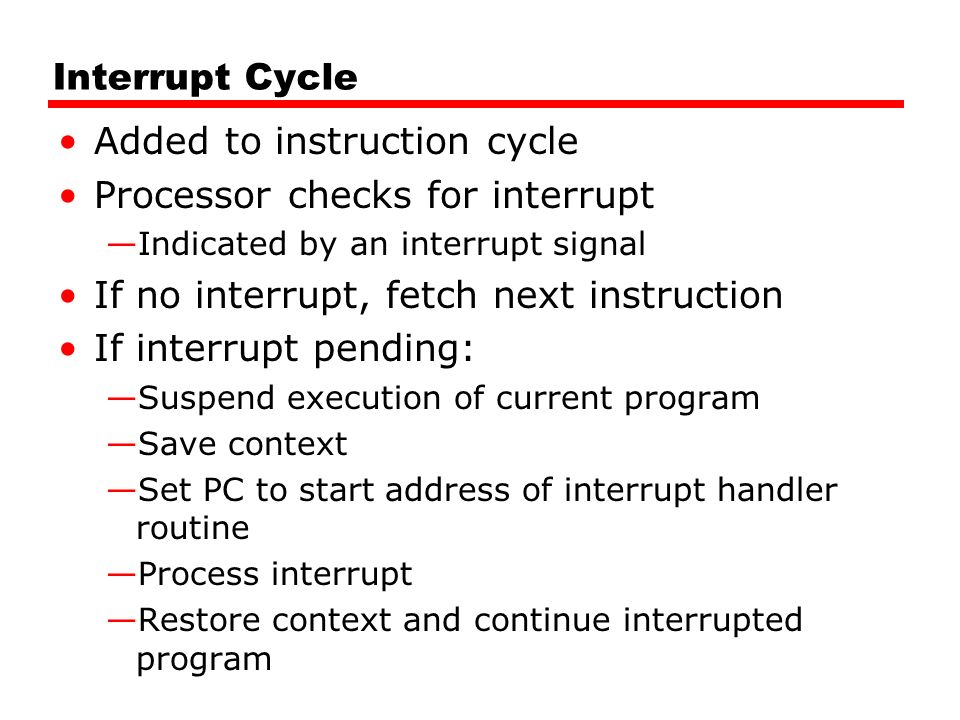 Interrupt Cycle

• Added to instruction cycle
• Processor checks for interrupt
—Indicated by an interrupt signal
• If no interrupt, fetch next instruction
• If interrupt pending:
—Suspend execution of current program
—Save context
—Set PC to start address of interrupt handler routine
—Process interrupt
—Restore context and continue interrupted program